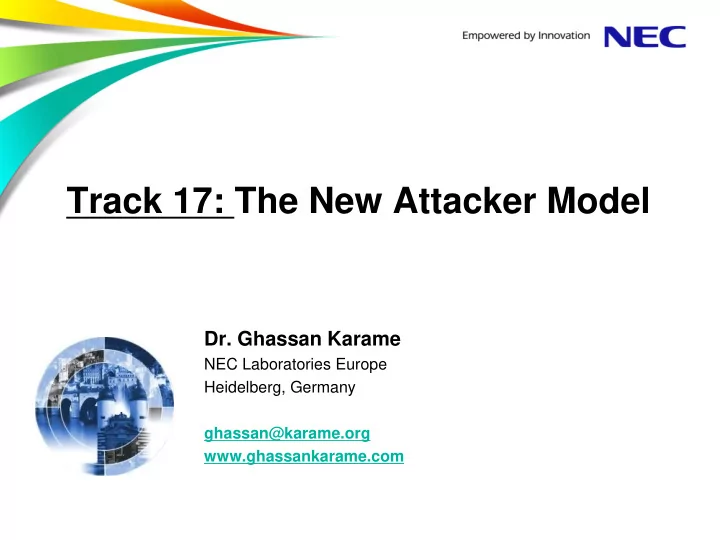 Empowered by Innovation NEC

Track 17: The New Attacker Model

Dr. Ghassan Karame
NEC Laboratories Europe
Heidelberg, Germany

ghassan@karame.org
www.ghassankarame.com